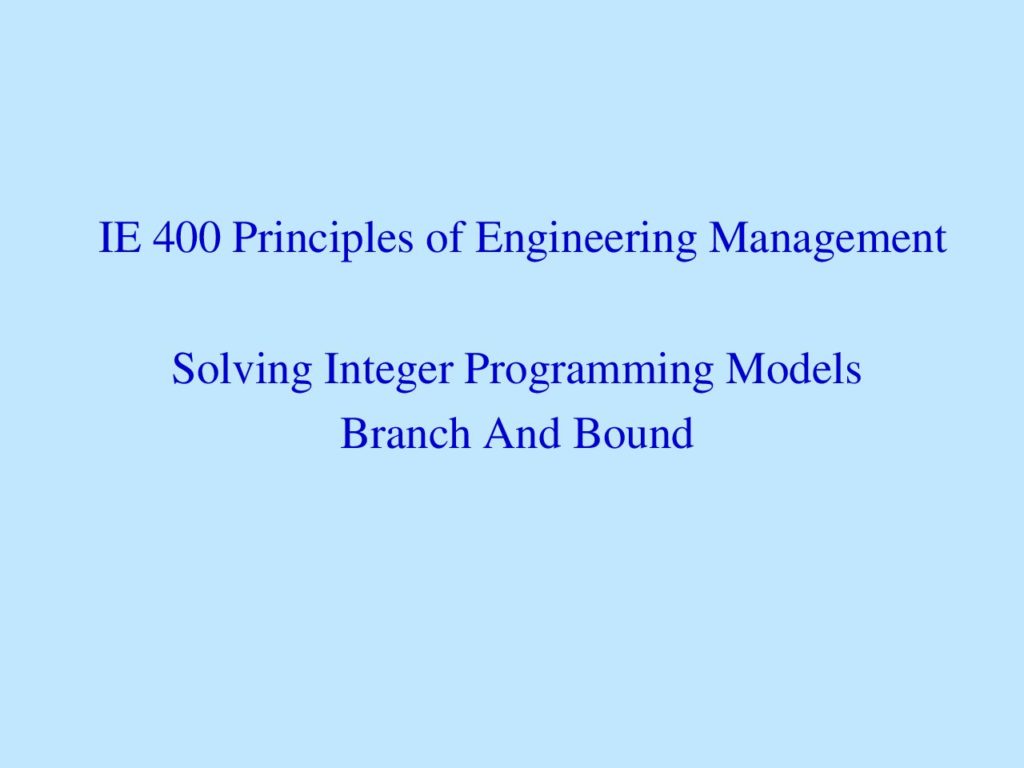 IE 400 Principles of Engineering Management

Solving Integer Programming Models
Branch And Bound